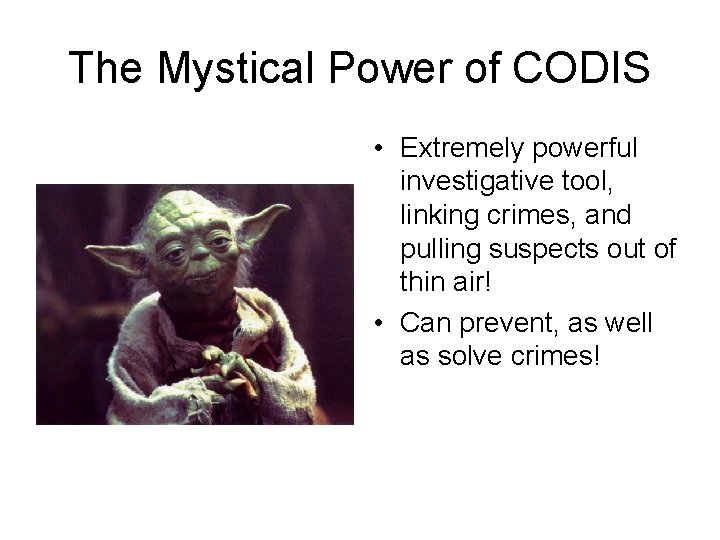 The Mystical Power of CODIS

• Extremely powerful investigative tool, linking crimes, and pulling suspects out of thin air!
• Can prevent, as well as solve crimes!